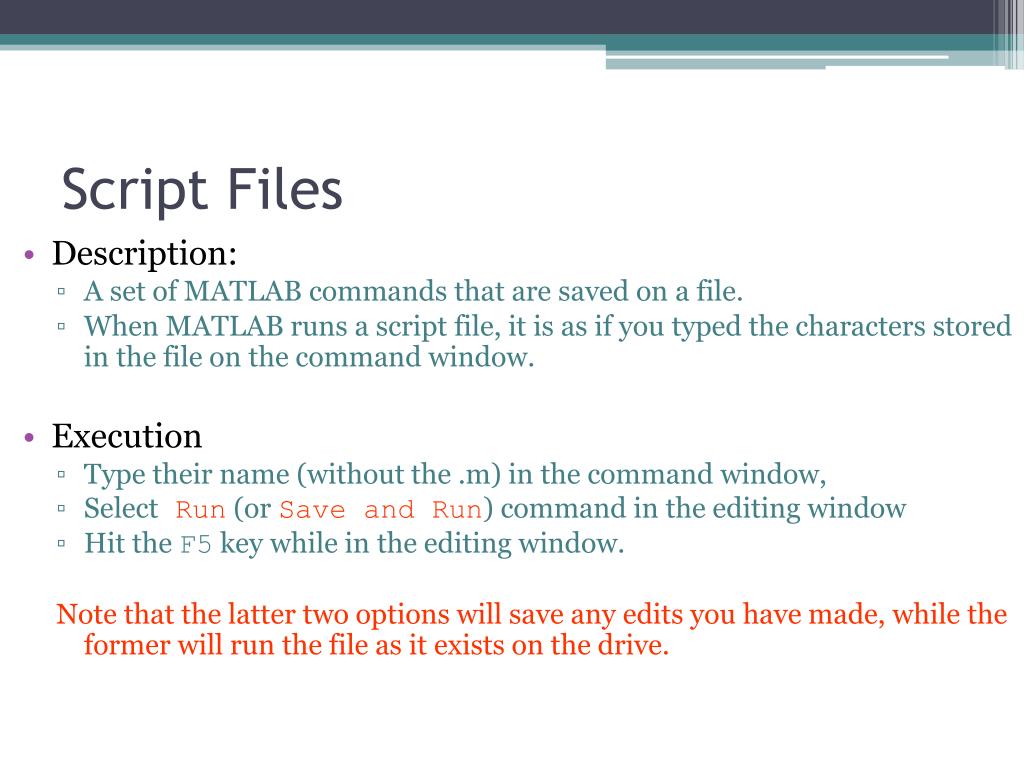 Script Files

• Description:
▫ A set of MATLAB commands that are saved on a file.
▫ When MATLAB runs a script file, it is as if you typed the characters stored in the file on the command window.

• Execution
▫ Type their name (without the .m) in the command window,
▫ Select Run (or Save and Run) command in the editing window
▫ Hit the F5 key while in the editing window.

Note that the latter two options will save any edits you have made, while the former will run the file as it exists on the drive.